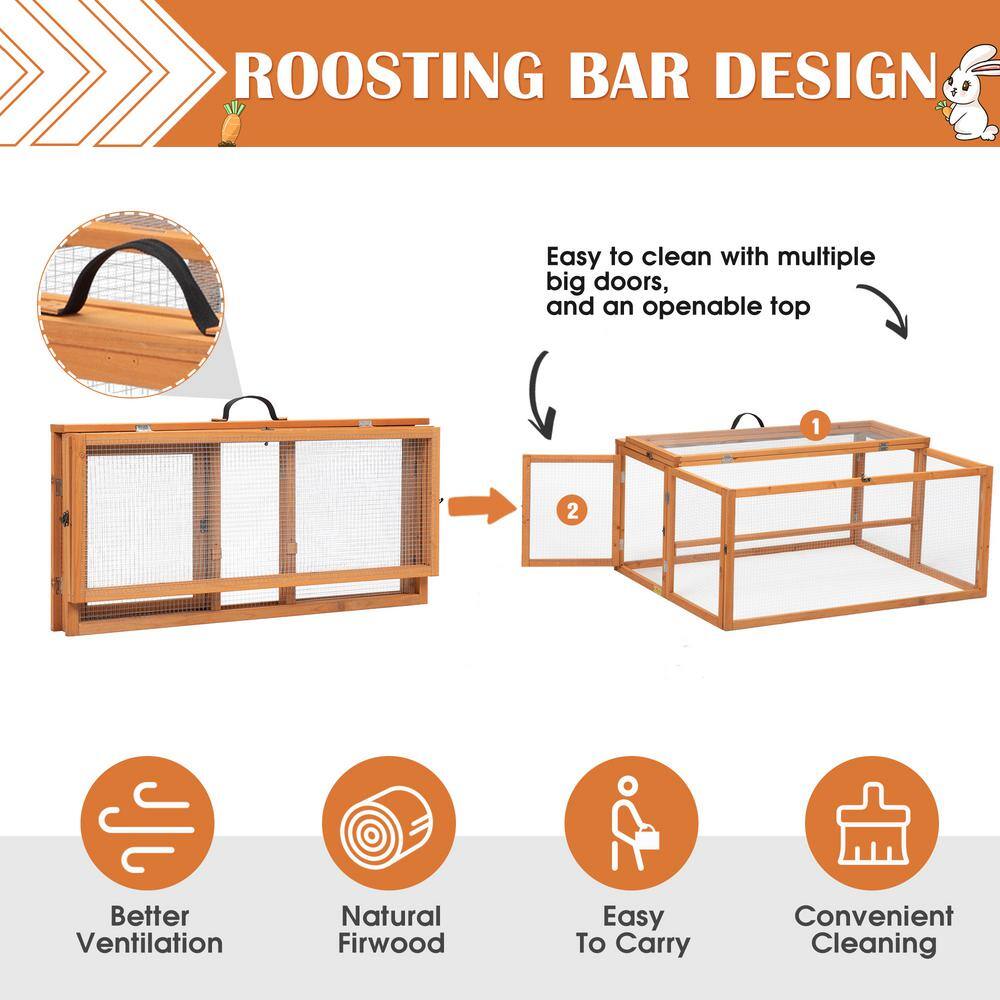 ROOSTING BAR DESIGN

Easy to clean with multiple big doors, and an openable top

1

2

Better Ventilation

Natural Firwood

Easy To Carry

Convenient Cleaning